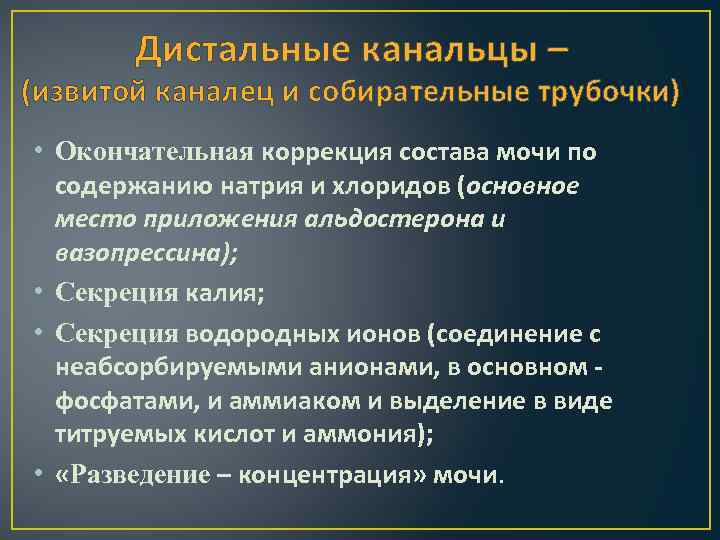 Дистальные канальцы –
(извитой каналец и собирательные трубочки)

• Окончательная коррекция состава мочи по содержанию натрия и хлоридов (основное место приложения альдостерона и вазопрессина);

• Секреция калия;

• Секреция водородных ионов (соединение с неабсорбируемыми анионами, в основном - фосфатами, и аммиаком и выделение в виде титруемых кислот и аммония);

• «Разведение – концентрация» мочи.